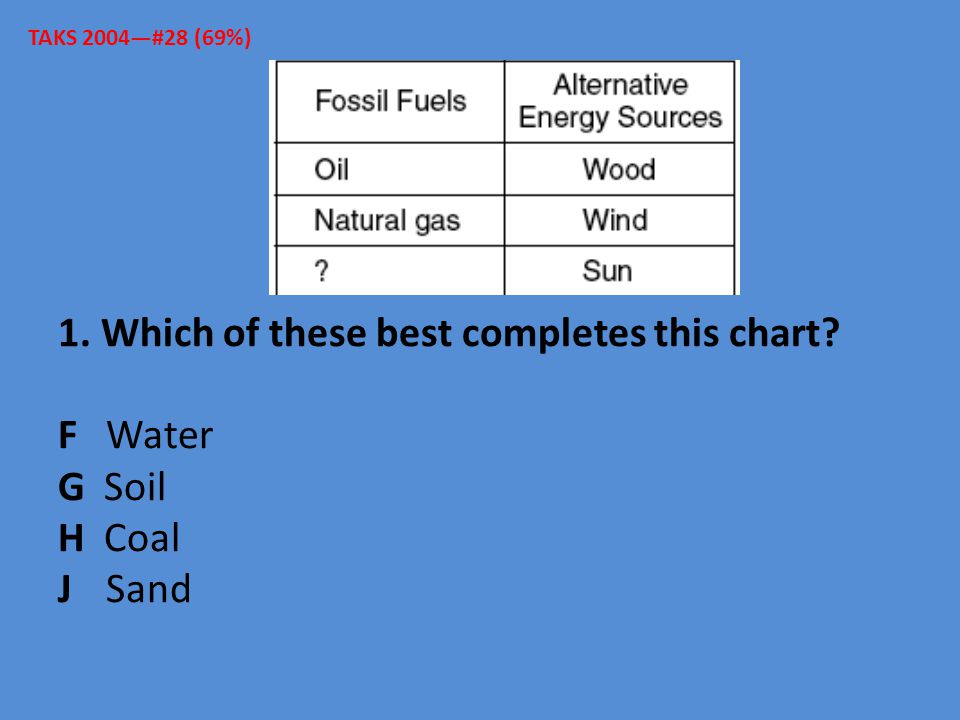 TAKS 2004—#28 (69%)

| Fossil Fuels | Alternative Energy Sources |
|---|---|
| Oil | Wood |
| Natural gas | Wind |
| ? | Sun |

1. Which of these best completes this chart?

F Water
G Soil
H Coal
J Sand